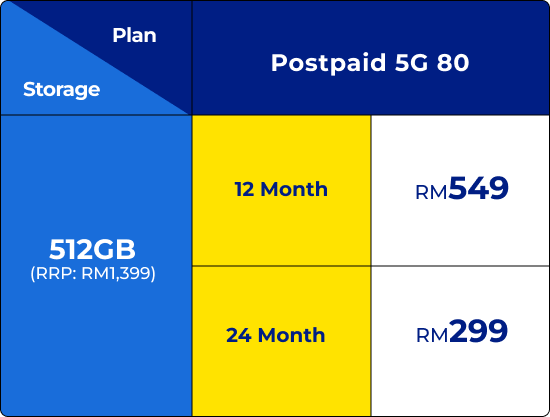 | Plan / Storage | Postpaid 5G 80 | |
|---|---|---|
| 512GB (RRP: RM1,399) | 12 Month | RM549 |
| | 24 Month | RM299 |